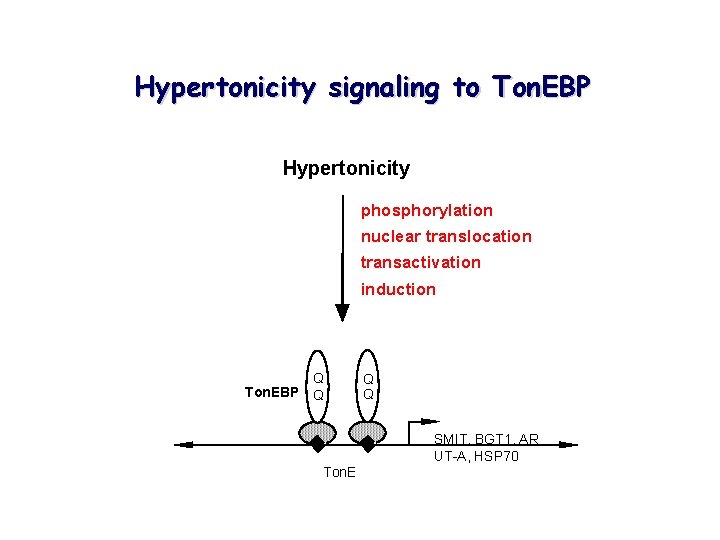 Hypertonicity signaling to TonEBP

Hypertonicity

phosphorylation
nuclear translocation
transactivation
induction

TonEBP

Q
Q

Q
Q

SMIT, BGT1, AR
UT-A, HSP70

TonE